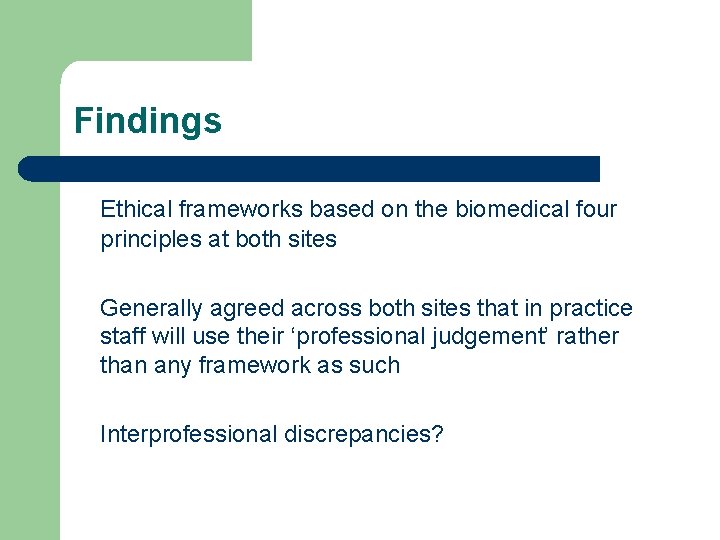 Findings

Ethical frameworks based on the biomedical four principles at both sites

Generally agreed across both sites that in practice staff will use their ‘professional judgement’ rather than any framework as such

Interprofessional discrepancies?